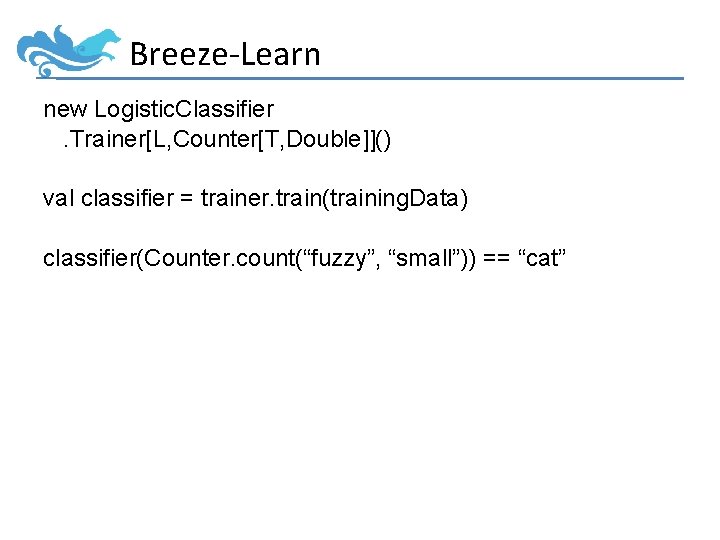 Breeze-Learn

new LogisticClassifier
.Trainer[L,Counter[T,Double]]()

val classifier = trainer.train(trainingData)

classifier(Counter.count(“fuzzy”, “small”)) == “cat”